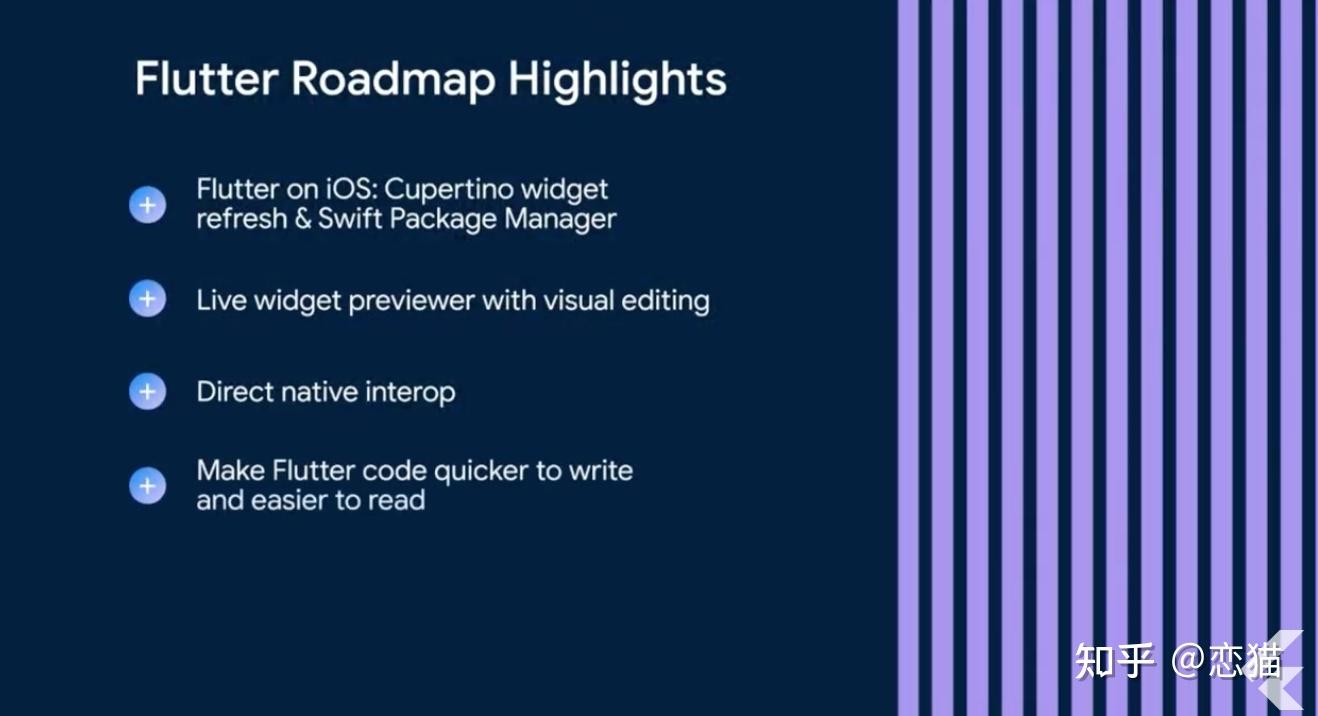 Flutter Roadmap Highlights

Flutter on iOS: Cupertino widget refresh & Swift Package Manager

Live widget previewer with visual editing

Direct native interop

Make Flutter code quicker to write and easier to read

知乎 @恋猫